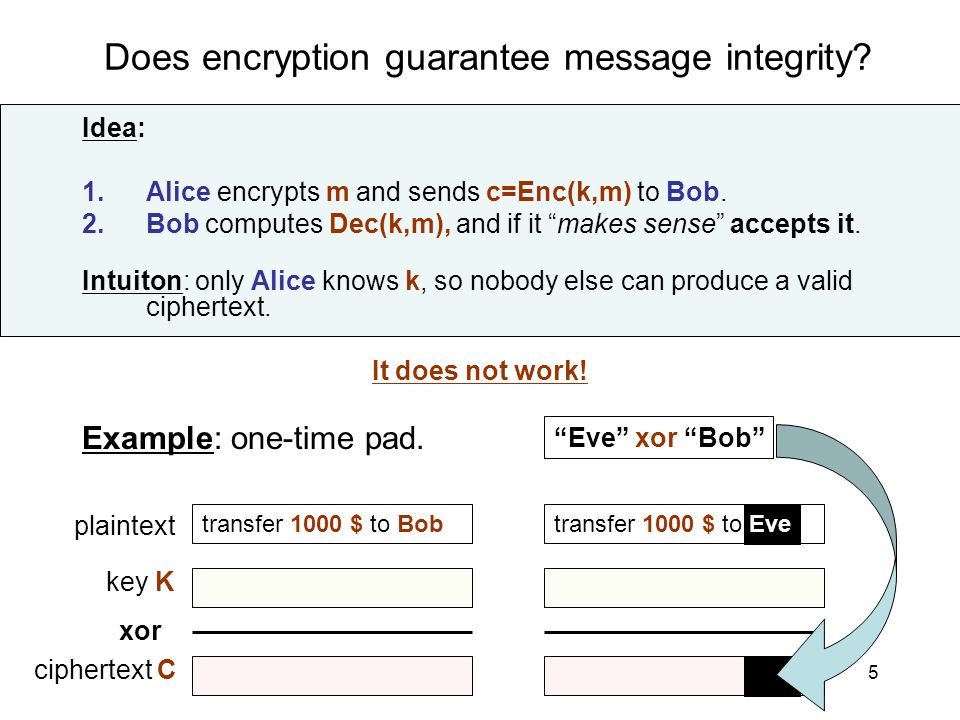 Does encryption guarantee message integrity?

Idea:

1. Alice encrypts m and sends c=Enc(k,m) to Bob.
2. Bob computes Dec(k,m), and if it "makes sense" accepts it.

Intuiton: only Alice knows k, so nobody else can produce a valid ciphertext.

It does not work!

Example: one-time pad.

"Eve" xor "Bob"

plaintext

transfer 1000 $ to Bob

transfer 1000 $ to Eve

key K

xor

ciphertext C

5